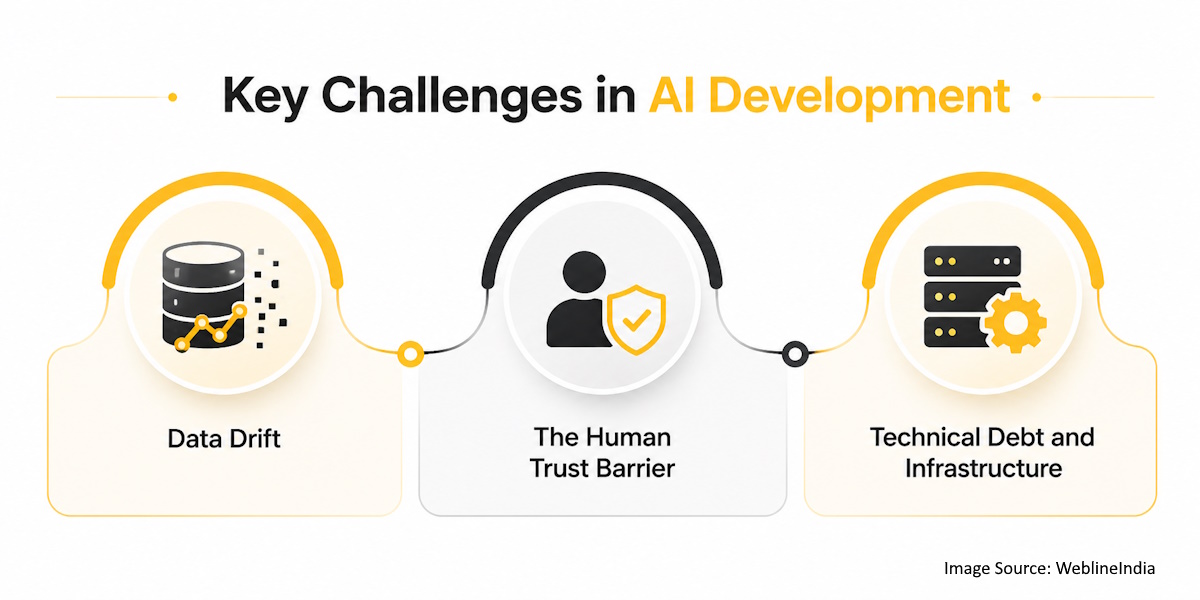 Key Challenges in AI Development

Data Drift

The Human Trust Barrier

Technical Debt and Infrastructure

Image Source: WeblineIndia